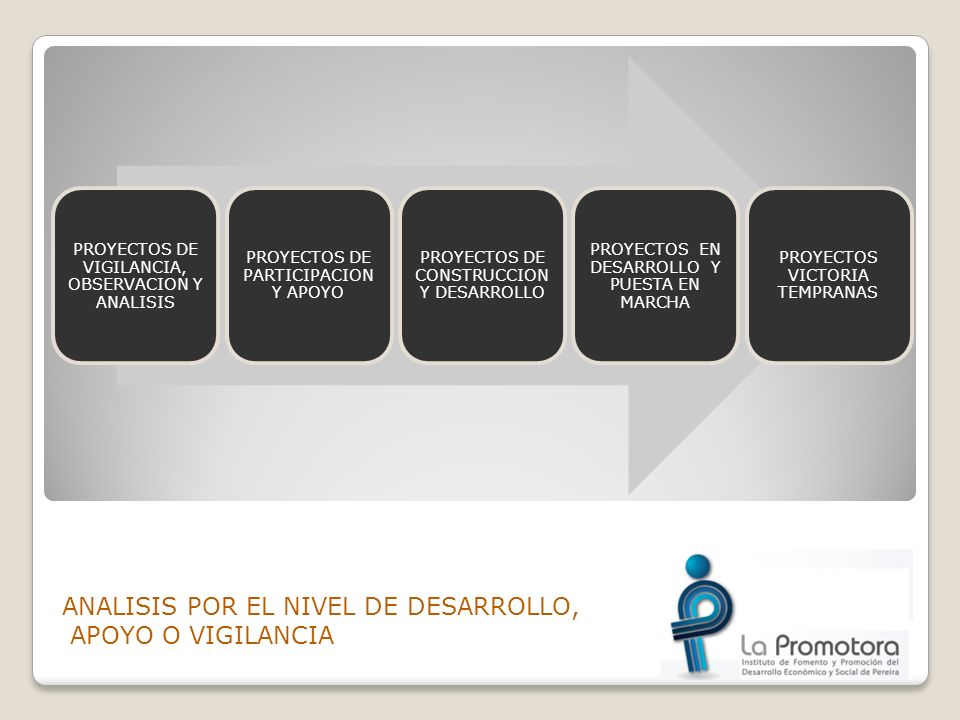 PROYECTOS DE VIGILANCIA, OBSERVACION Y ANALISIS

PROYECTOS DE PARTICIPACION Y APOYO

PROYECTOS DE CONSTRUCCION Y DESARROLLO

PROYECTOS EN DESARROLLO Y PUESTA EN MARCHA

PROYECTOS VICTORIA TEMPRANAS

ANALISIS POR EL NIVEL DE DESARROLLO, APOYO O VIGILANCIA

La Promotora
Instituto de Fomento y Promoción del Desarrollo Económico y Social de Pereira